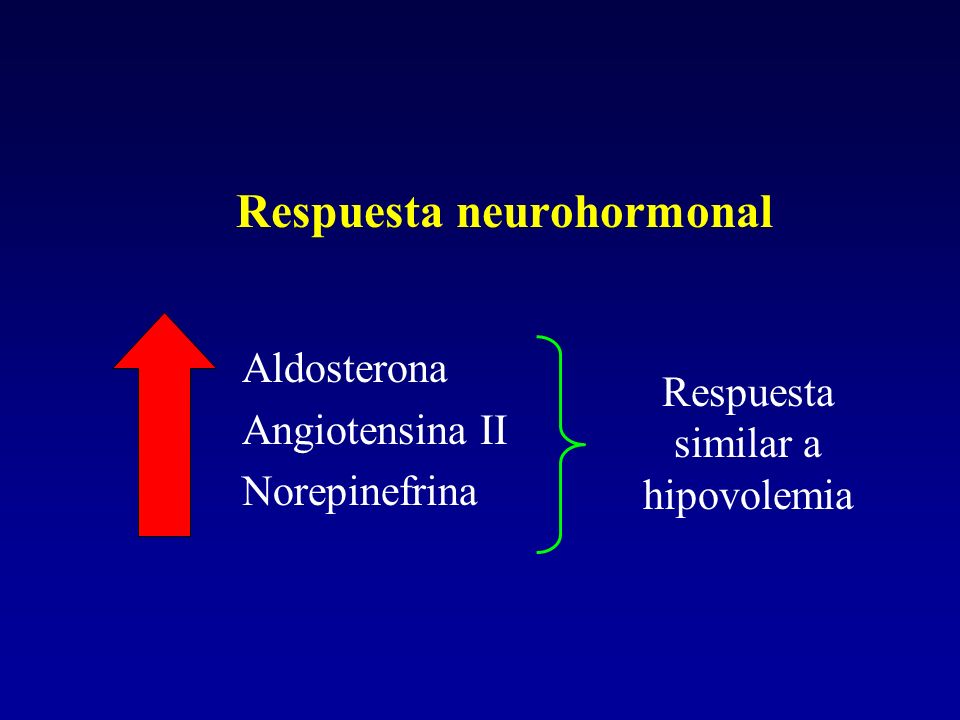 Respuesta neurohormonal

Aldosterona
Angiotensina II
Norepinefrina

Respuesta similar a hipovolemia